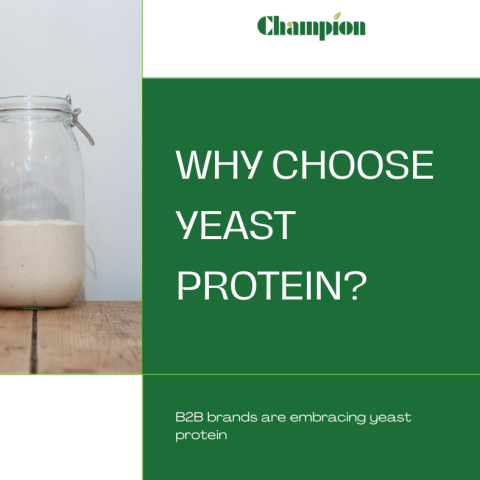 Champion

WHY CHOOSE YEAST PROTEIN?

B2B brands are embracing yeast protein